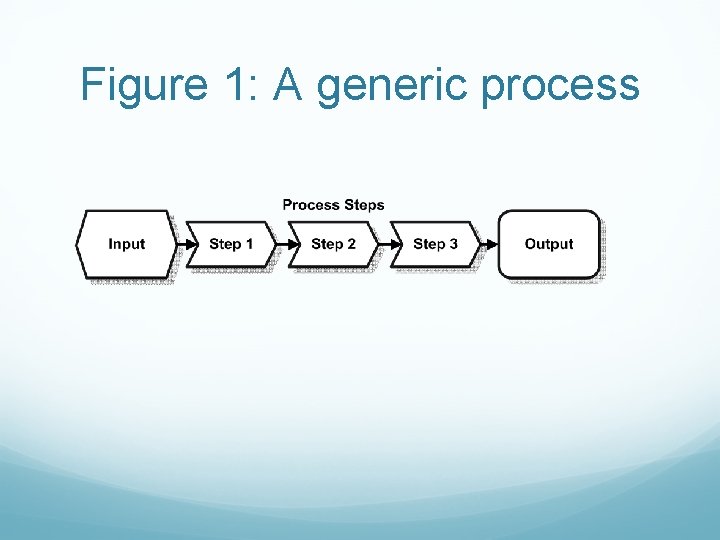 Figure 1: A generic process

Process Steps

Input

Step 1

Step 2

Step 3

Output